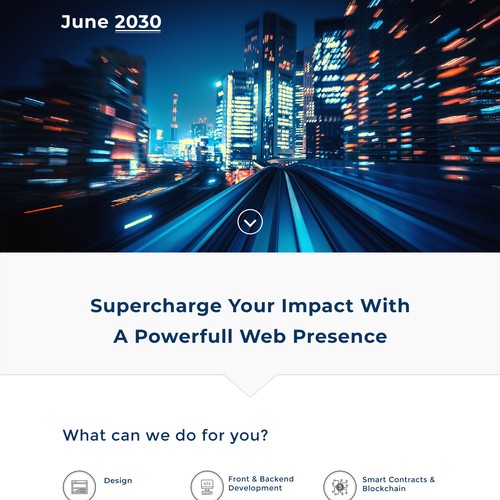 June 2030

Supercharge Your Impact With A Powerfull Web Presence

What can we do for you?

Design

Front & Backend Development

Smart Contracts & Blockchain